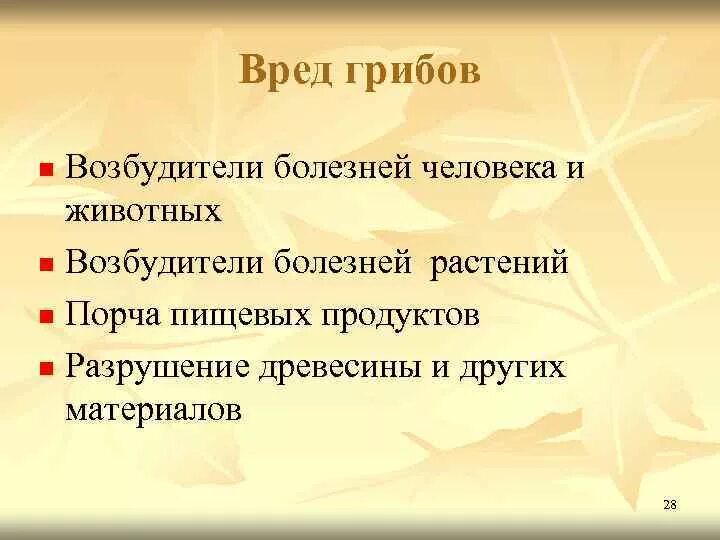 Вред грибов

- Возбудители болезней человека и животных
- Возбудители болезней растений
- Порча пищевых продуктов
- Разрушение древесины и других материалов

28